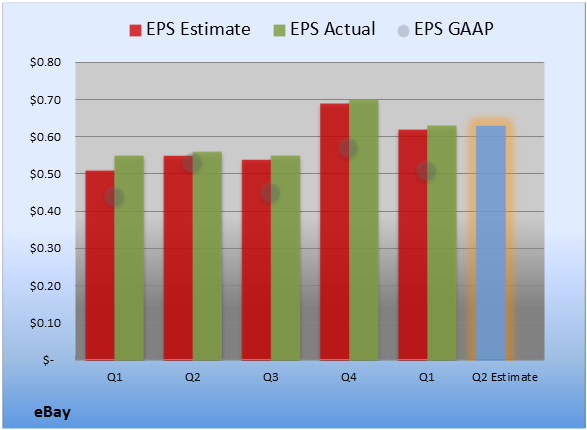 EPS Estimate
EPS Actual
EPS GAAP

$0.80
$0.70
$0.60
$0.50
$0.40
$0.30
$0.20
$0.10
$-

Q1
Q2
Q3
Q4
Q1
Q2 Estimate

eBay